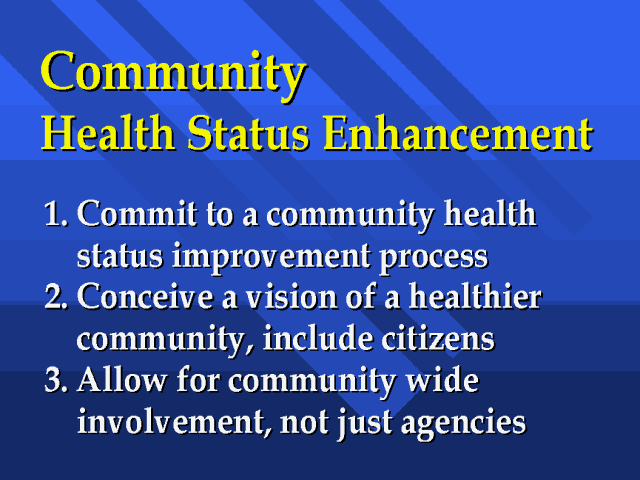 Community
Health Status Enhancement

1. Commit to a community health status improvement process
2. Conceive a vision of a healthier community, include citizens
3. Allow for community wide involvement, not just agencies